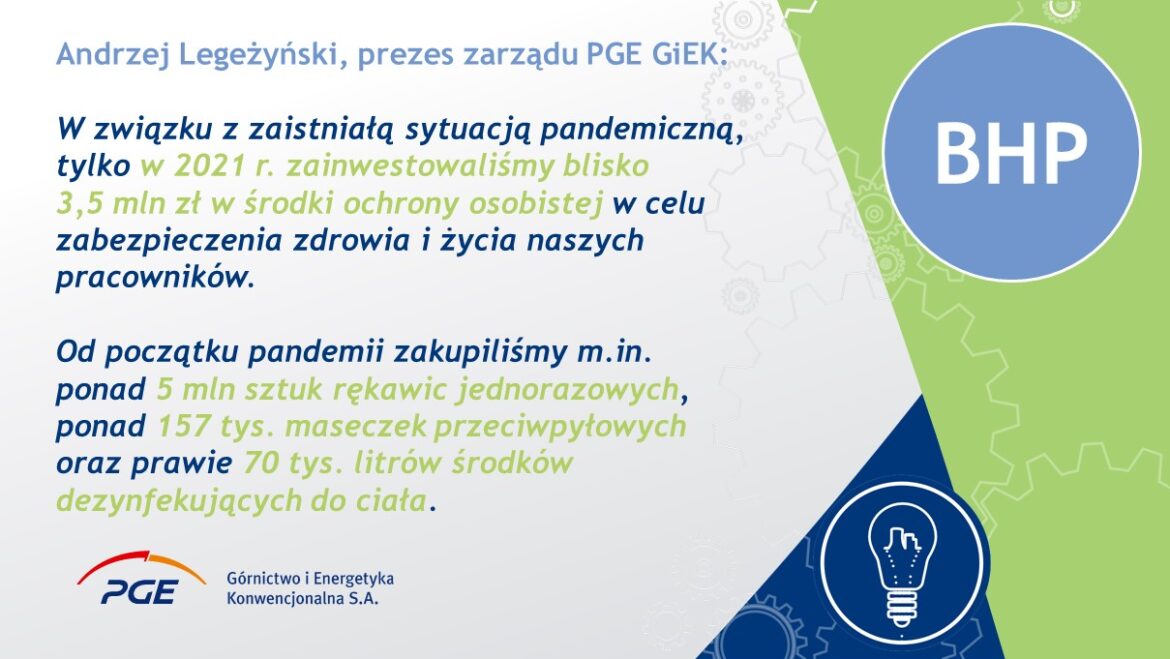 Andrzej Legeżyński, prezes zarządu PGE GiEK:

W związku z zaistniałą sytuacją pandemiczną, tylko w 2021 r. zainwestowaliśmy blisko 3,5 mln zł w środki ochrony osobistej w celu zabezpieczenia zdrowia i życia naszych pracowników.

Od początku pandemii zakupiliśmy m.in. ponad 5 mln sztuk rękawic jednorazowych, ponad 157 tys. maseczek przeciwpyłowych oraz prawie 70 tys. litrów środków dezynfekujących do ciała.

BHP

PGE Górnictwo i Energetyka Konwencjonalna S.A.